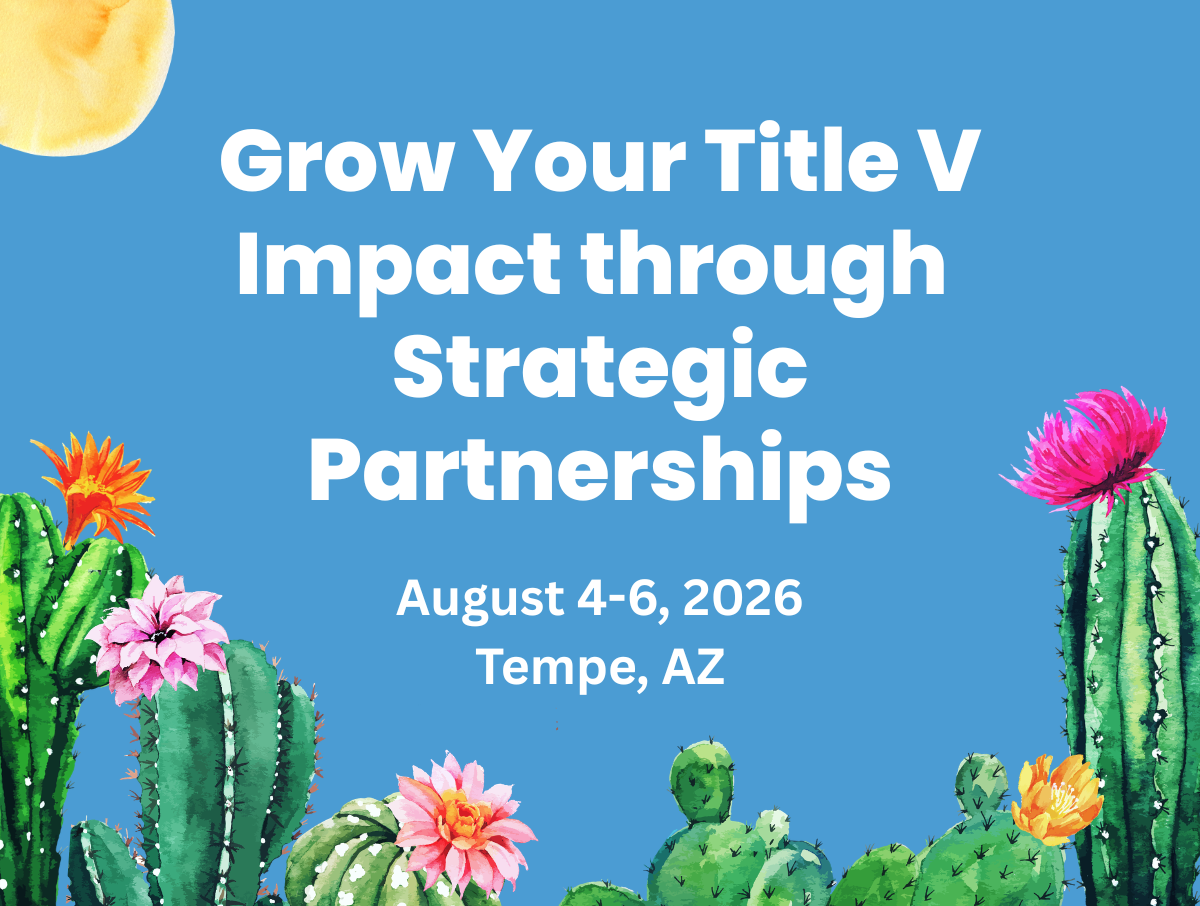 Grow Your Title V Impact through Strategic Partnerships

August 4-6, 2026
Tempe, AZ